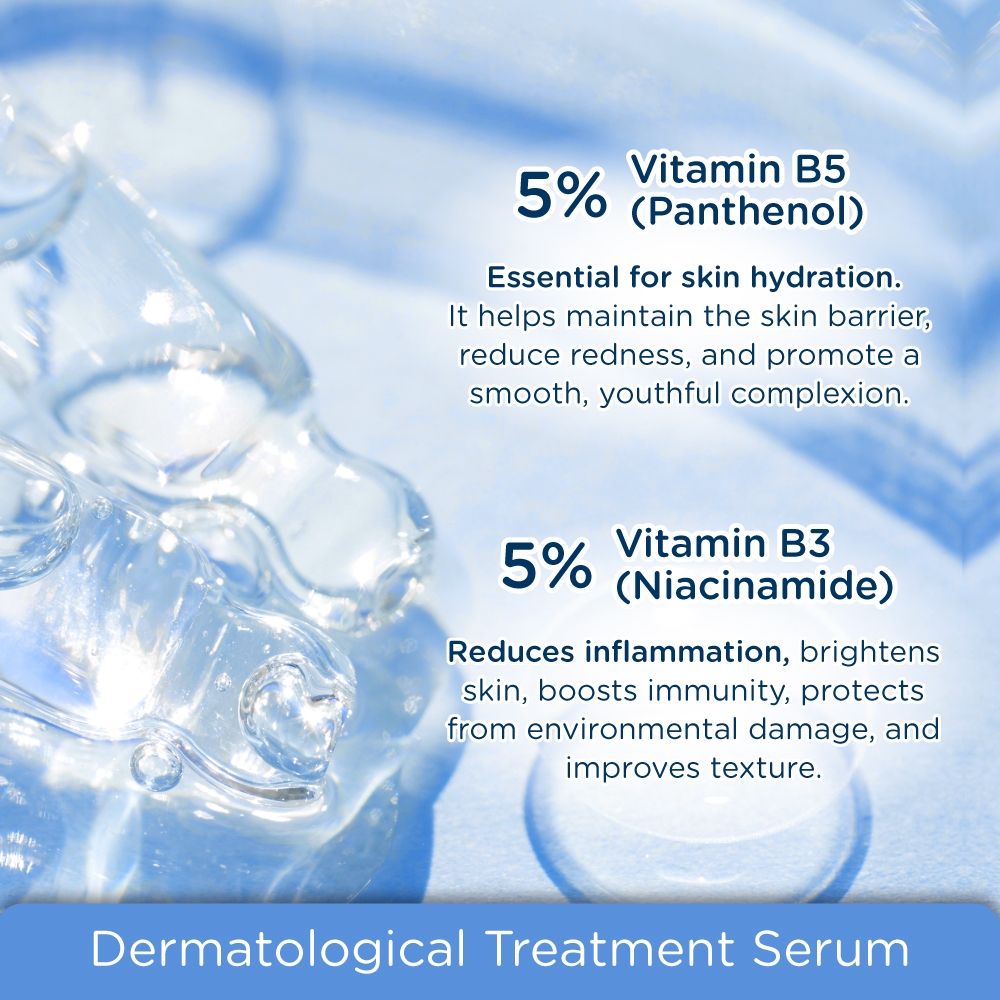 5% Vitamin B5 (Panthenol)

Essential for skin hydration. It helps maintain the skin barrier, reduce redness, and promote a smooth, youthful complexion.

5% Vitamin B3 (Niacinamide)

Reduces inflammation, brightens skin, boosts immunity, protects from environmental damage, and improves texture.

Dermatological Treatment Serum